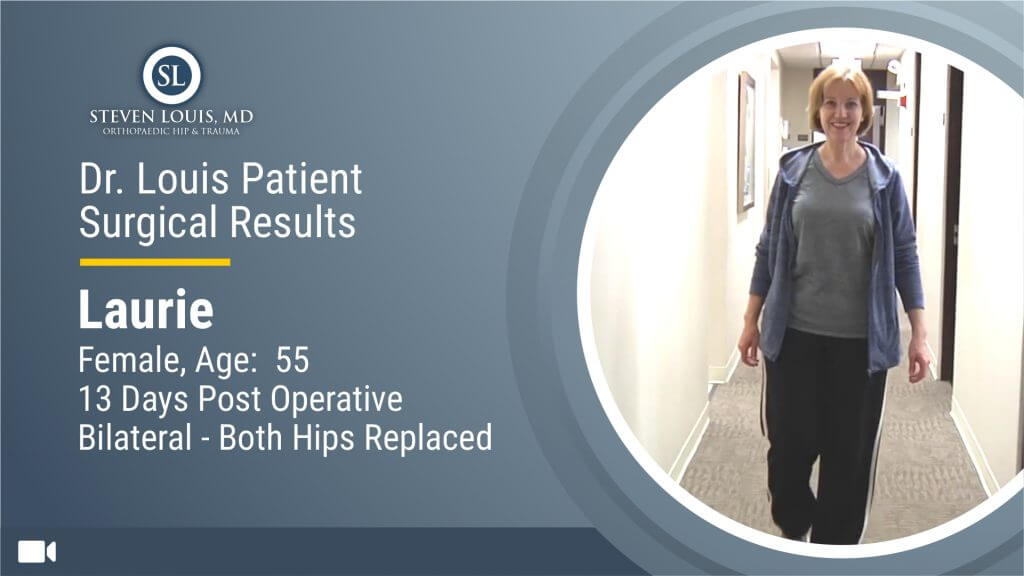 SL
STEVEN LOUIS, MD
ORTHOPAEDIC HIP & TRAUMA

Dr. Louis Patient Surgical Results

Laurie
Female, Age: 55
13 Days Post Operative
Bilateral - Both Hips Replaced